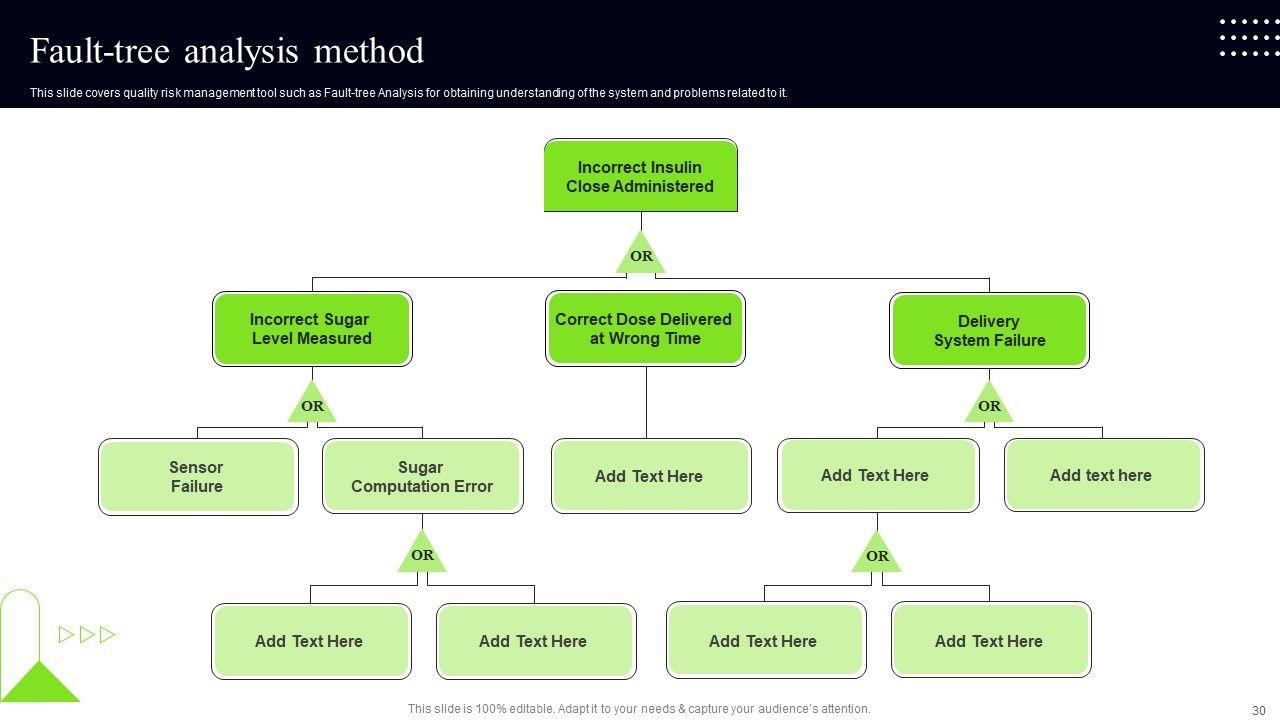 Fault-tree analysis method

This slide covers quality risk management tool such as Fault-tree Analysis for obtaining understanding of the system and problems related to it.

Incorrect Insulin Close Administered

OR

Incorrect Sugar Level Measured

Correct Dose Delivered at Wrong Time

Delivery System Failure

OR

OR

Sensor Failure

Sugar Computation Error

Add Text Here

Add Text Here

Add text here

OR

OR

Add Text Here

Add Text Here

Add Text Here

Add Text Here

This slide is 100% editable. Adapt it to your needs & capture your audience's attention.

30